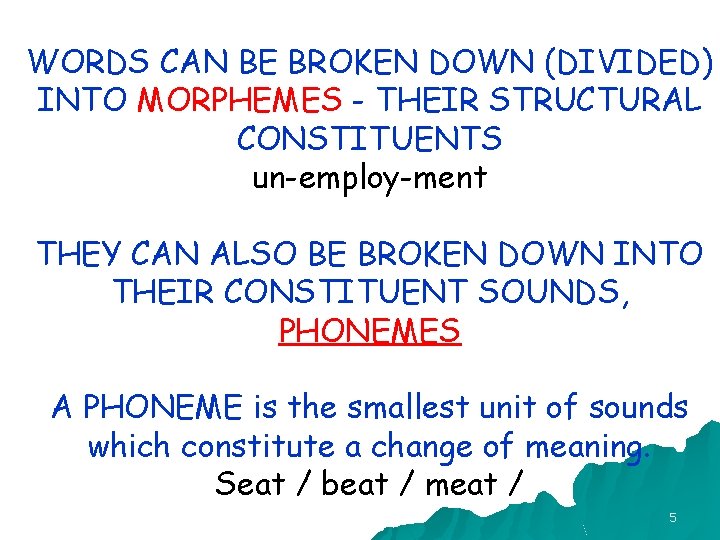 WORDS CAN BE BROKEN DOWN (DIVIDED) INTO MORPHEMES - THEIR STRUCTURAL CONSTITUENTS

un-employ-ment

THEY CAN ALSO BE BROKEN DOWN INTO THEIR CONSTITUENT SOUNDS, PHONEMES

A PHONEME is the smallest unit of sounds which constitute a change of meaning.

Seat / beat / meat /

5